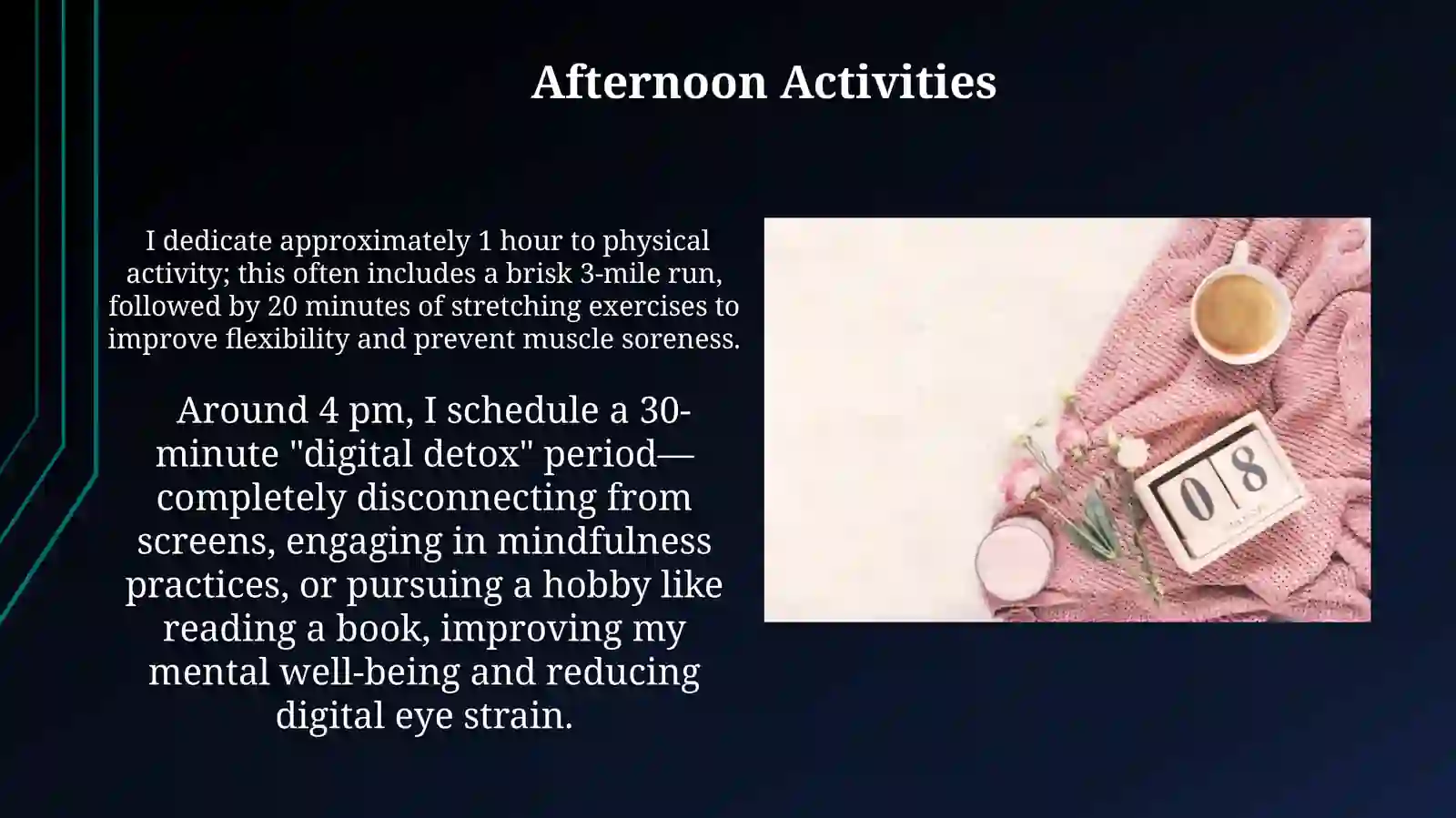 Afternoon Activities

I dedicate approximately 1 hour to physical activity; this often includes a brisk 3-mile run, followed by 20 minutes of stretching exercises to improve flexibility and prevent muscle soreness.

Around 4 pm, I schedule a 30-minute "digital detox" period—completely disconnecting from screens, engaging in mindfulness practices, or pursuing a hobby like reading a book, improving my mental well-being and reducing digital eye strain.

08